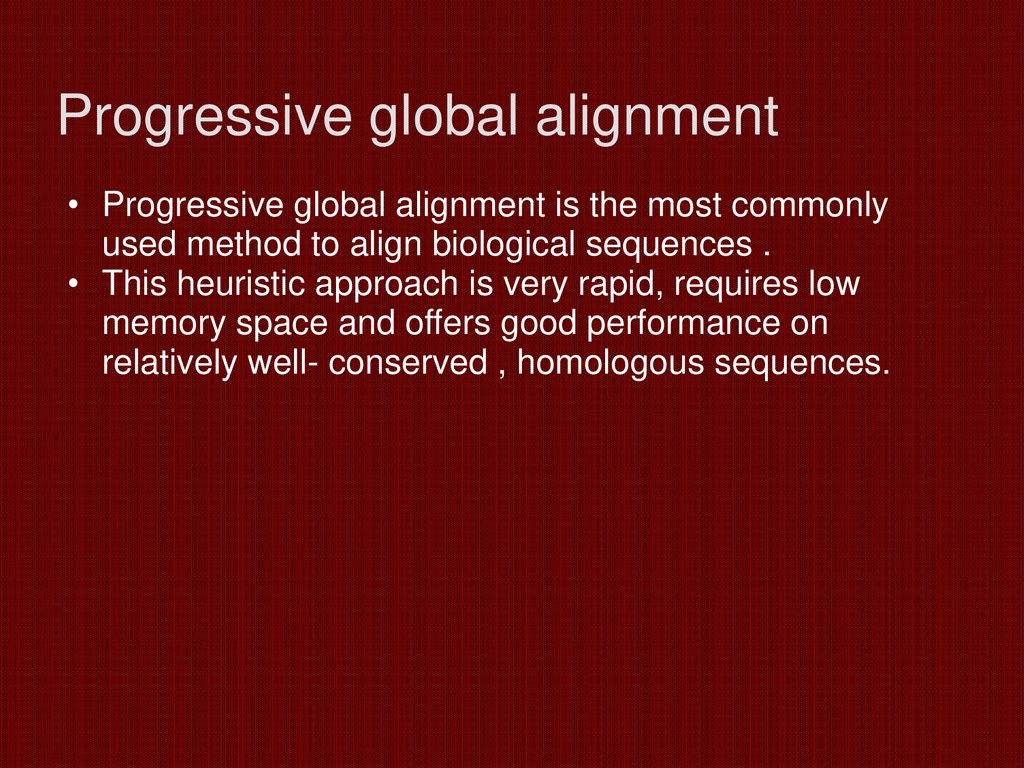 Progressive global alignment

• Progressive global alignment is the most commonly used method to align biological sequences .
• This heuristic approach is very rapid, requires low memory space and offers good performance on relatively well- conserved , homologous sequences.